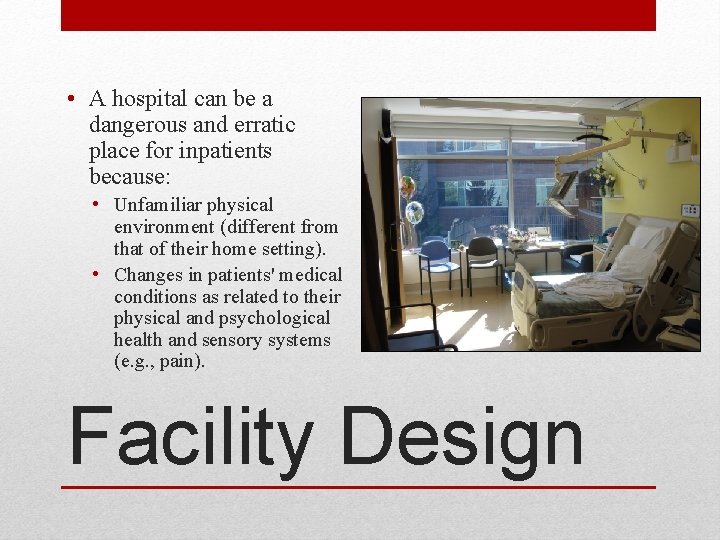 • A hospital can be a dangerous and erratic place for inpatients because:

• Unfamiliar physical environment (different from that of their home setting).

• Changes in patients' medical conditions as related to their physical and psychological health and sensory systems (e.g., pain).

Facility Design